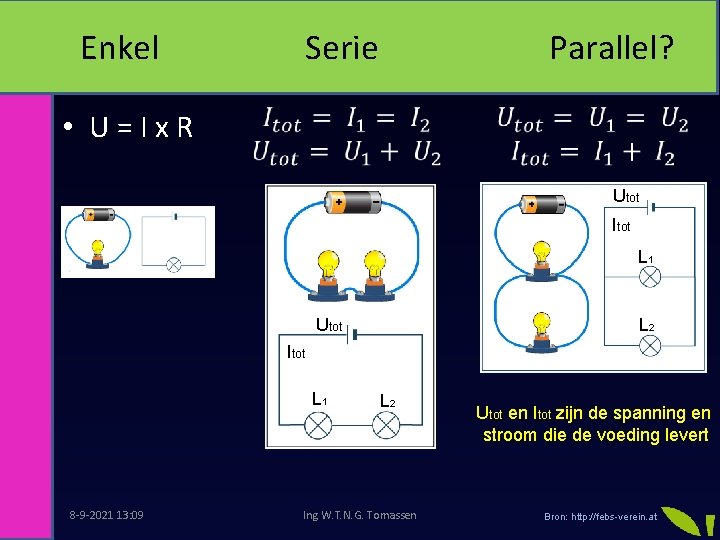 Enkel Serie Parallel?

• U = I x R

$I_{tot} = I_1 = I_2$
$U_{tot} = U_1 + U_2$

$U_{tot}$
$I_{tot}$
$L_1$ $L_2$

$U_{tot} = U_1 = U_2$
$I_{tot} = I_1 + I_2$

$U_{tot}$
$I_{tot}$
$L_1$
$L_2$

$U_{tot}$ en $I_{tot}$ zijn de spanning en stroom die de voeding levert

8-9-2021 13:09 Ing W.T.N.G. Tomassen Bron: http://febs-verein.at